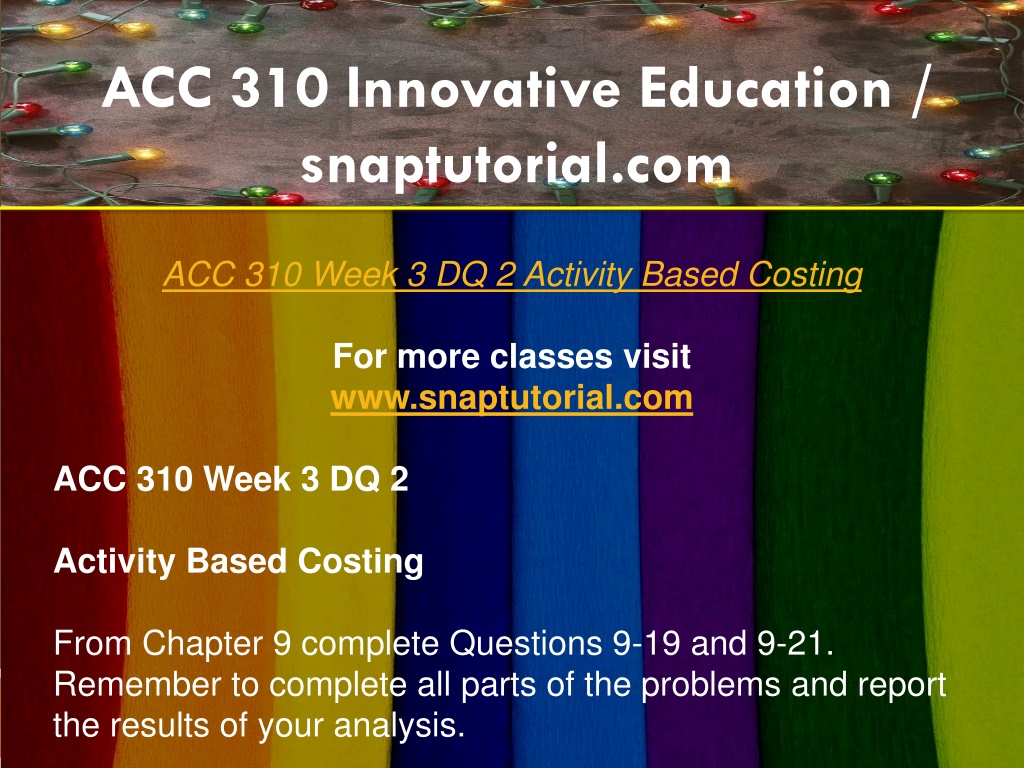 ACC 310 Innovative Education / snaptutorial.com

ACC 310 Week 3 DQ 2 Activity Based Costing

For more classes visit
www.snaptutorial.com

ACC 310 Week 3 DQ 2

Activity Based Costing

From Chapter 9 complete Questions 9-19 and 9-21. Remember to complete all parts of the problems and report the results of your analysis.